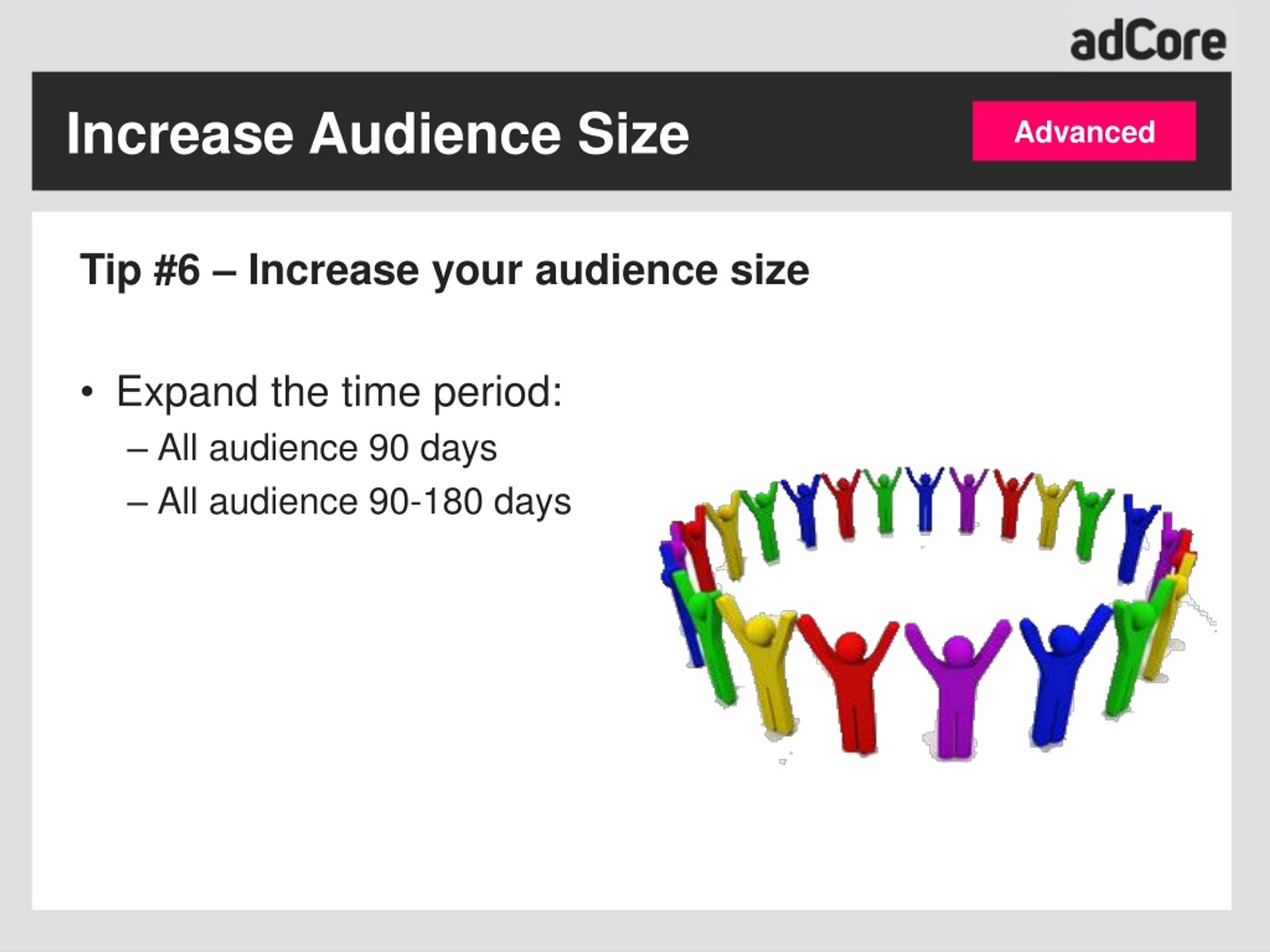 adCore

Increase Audience Size

Advanced

Tip #6 – Increase your audience size

• Expand the time period:
– All audience 90 days
– All audience 90-180 days